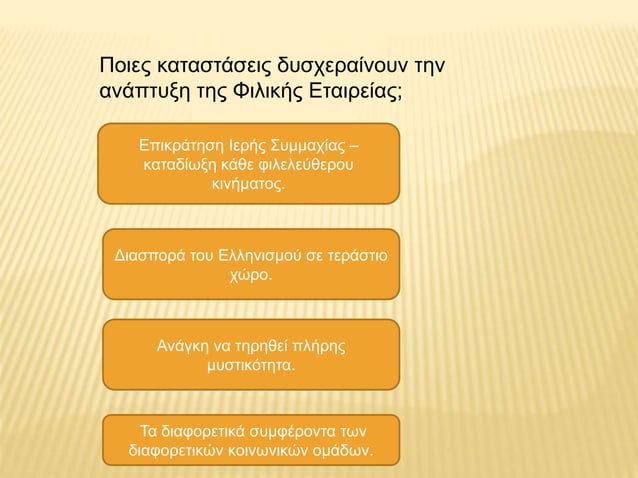 Ποιες καταστάσεις δυσχεραίνουν την ανάπτυξη της Φιλικής Εταιρείας;

Επικράτηση Ιερής Συμμαχίας – καταδίωξη κάθε φιλελεύθερου κινήματος.

Διασπορά του Ελληνισμού σε τεράστιο χώρο.

Ανάγκη να τηρηθεί πλήρης μυστικότητα.

Τα διαφορετικά συμφέροντα των διαφορετικών κοινωνικών ομάδων.